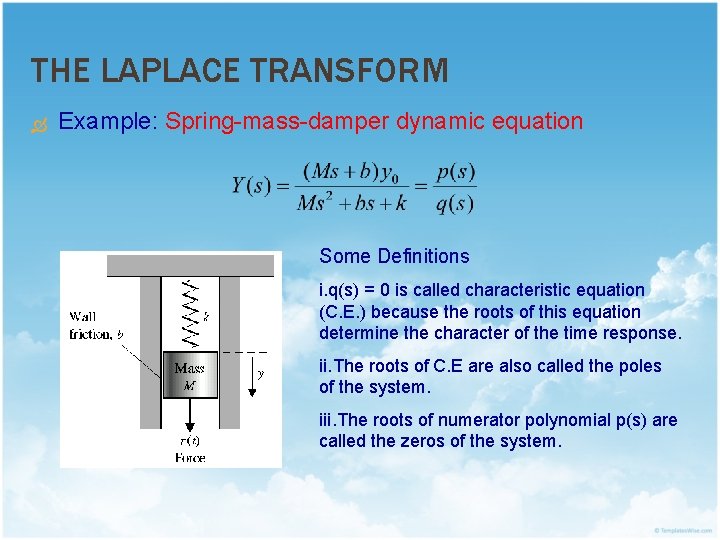 THE LAPLACE TRANSFORM

Example: Spring-mass-damper dynamic equation

$Y(s) = \frac{(Ms+b)y_0}{Ms^2+bs+k} = \frac{p(s)}{q(s)}$

Wall friction, $b$

$k$

Mass $M$

$y$

$r(t)$ Force

Some Definitions

i.q(s) = 0 is called characteristic equation (C.E.) because the roots of this equation determine the character of the time response.

ii.The roots of C.E are also called the poles of the system.

iii.The roots of numerator polynomial p(s) are called the zeros of the system.

© TemplatesWise.com